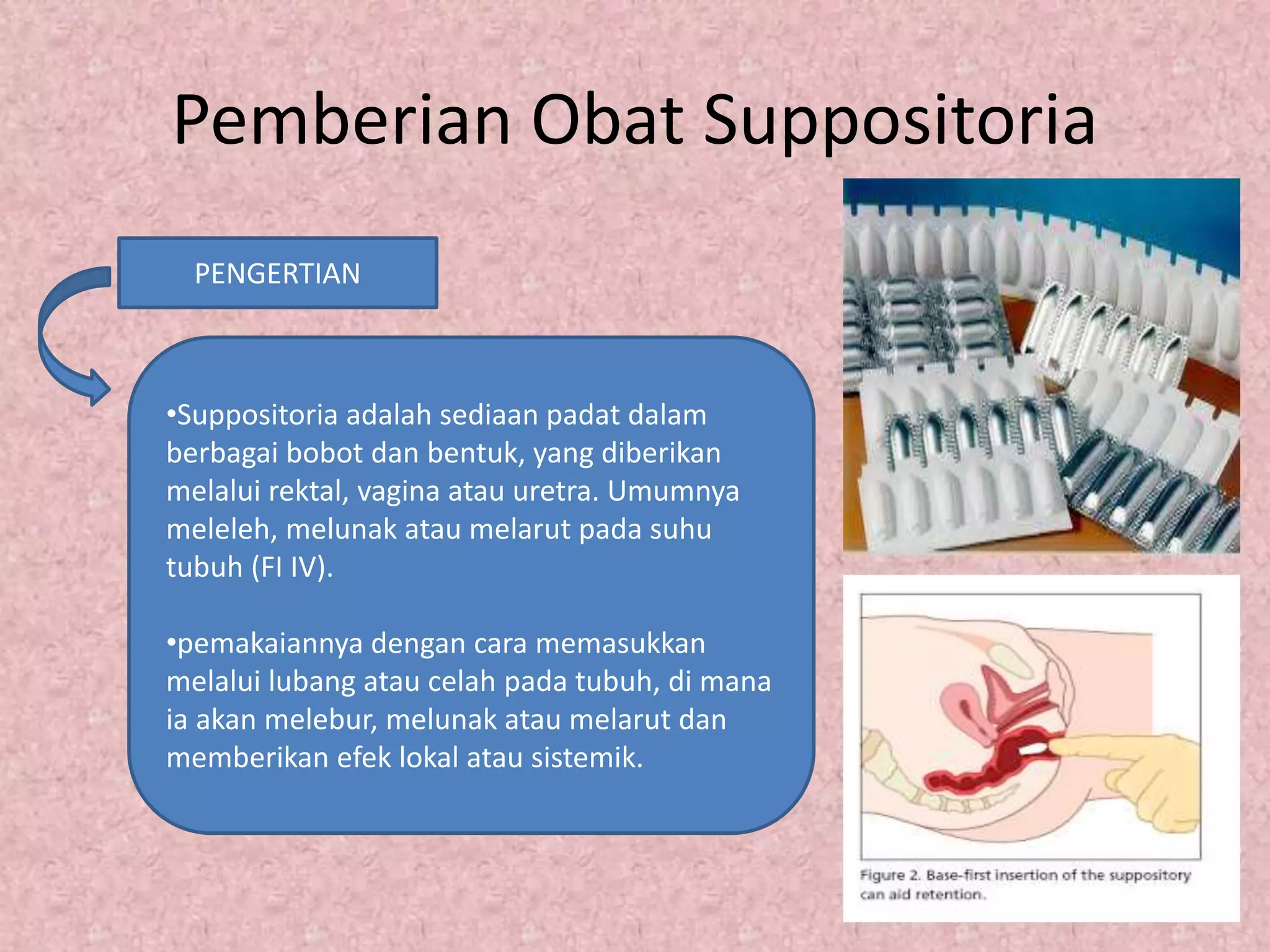 Pemberian Obat Suppositoria

PENGERTIAN

•Suppositoria adalah sediaan padat dalam berbagai bobot dan bentuk, yang diberikan melalui rektal, vagina atau uretra. Umumnya meleleh, melunak atau melarut pada suhu tubuh (FI IV).

•pemakaiannya dengan cara memasukkan melalui lubang atau celah pada tubuh, di mana ia akan melebur, melunak atau melarut dan memberikan efek lokal atau sistemik.

Figure 2. Base-first insertion of the suppository can aid retention.